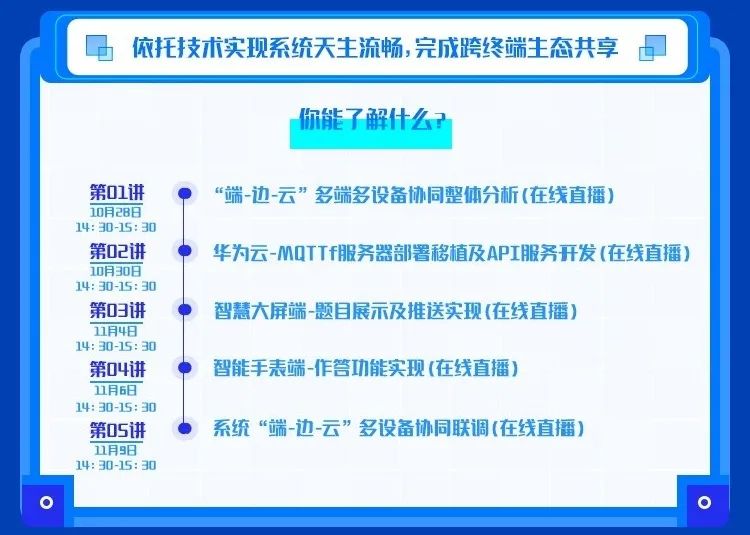 依托技术实现系统天生流畅，完成跨终端生态共享

你能了解什么？

第01讲
10月28日
14:30-15:30
“端-边-云”多端多设备协同整体分析（在线直播）

第02讲
10月30日
14:30-15:30
华为云-MQTTf服务器部署移植及API服务开发（在线直播）

第03讲
11月4日
14:30-15:30
智慧大屏端-题目展示及推送实现（在线直播）

第04讲
11月6日
14:30-15:30
智能手表端-作答功能实现（在线直播）

第05讲
11月9日
14:30-15:30
系统“端-边-云”多设备协同联调（在线直播）